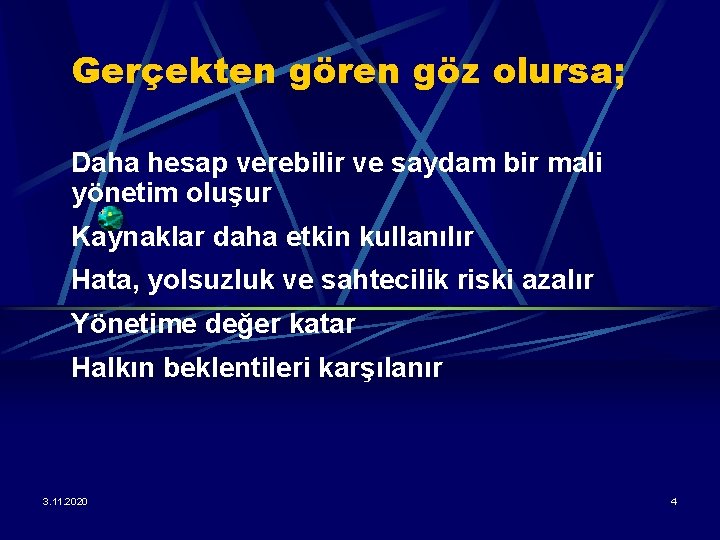 Gerçekten gören göz olursa;

Daha hesap verebilir ve saydam bir mali yönetim oluşur

Kaynaklar daha etkin kullanılır

Hata, yolsuzluk ve sahtecilik riski azalır

Yönetime değer katar

Halkın beklentileri karşılanır

3.11.2020

4